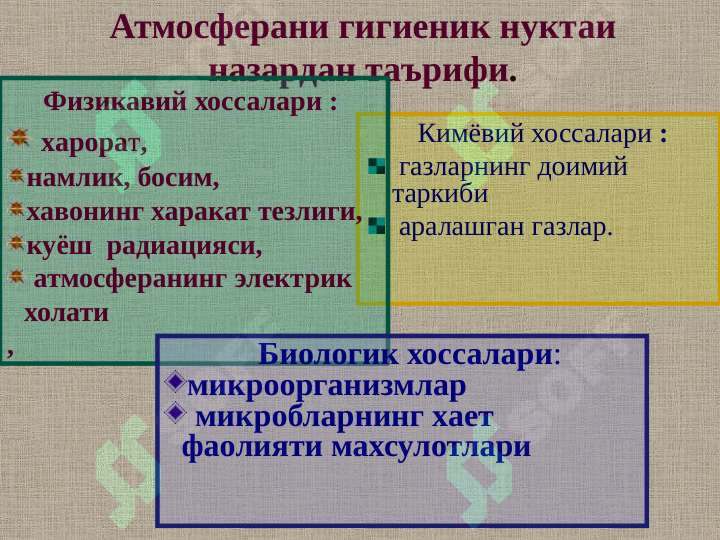 Атмосферани гигиеник нуктаи назардан таърифи.

Физикавий хоссалари :

харорат,

намлик, босим,

хавонинг харакат тезлиги,

куёш радиацияси,

атмосферанинг электрик холати

,

Кимёвий хоссалари :

газларнинг доимий таркиби

аралашган газлар.

Биологик хоссалари:

микроорганизмлар

микробларнинг хает фаолияти махсулотлари